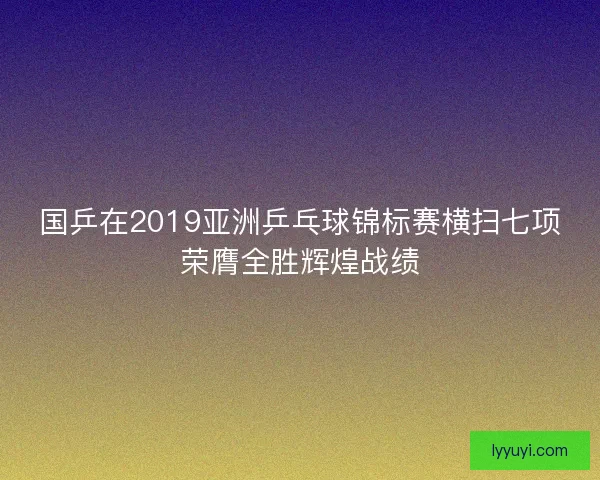 国乒在2019亚洲乒乓球锦标赛横扫七项荣膺全胜辉煌战绩

lyyuyi.com